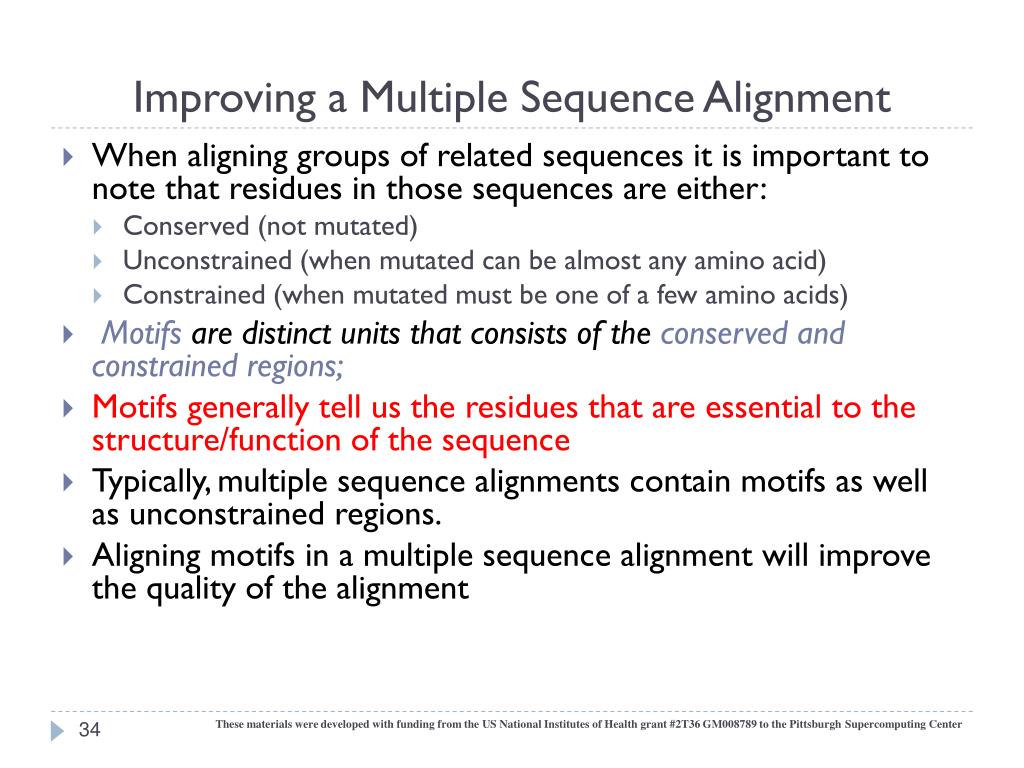 Improving a Multiple Sequence Alignment

When aligning groups of related sequences it is important to note that residues in those sequences are either:
Conserved (not mutated)
Unconstrained (when mutated can be almost any amino acid)
Constrained (when mutated must be one of a few amino acids)

Motifs are distinct units that consists of the conserved and constrained regions;

Motifs generally tell us the residues that are essential to the structure/function of the sequence

Typically, multiple sequence alignments contain motifs as well as unconstrained regions.

Aligning motifs in a multiple sequence alignment will improve the quality of the alignment

34

These materials were developed with funding from the US National Institutes of Health grant #2T36 GM008789 to the Pittsburgh Supercomputing Center